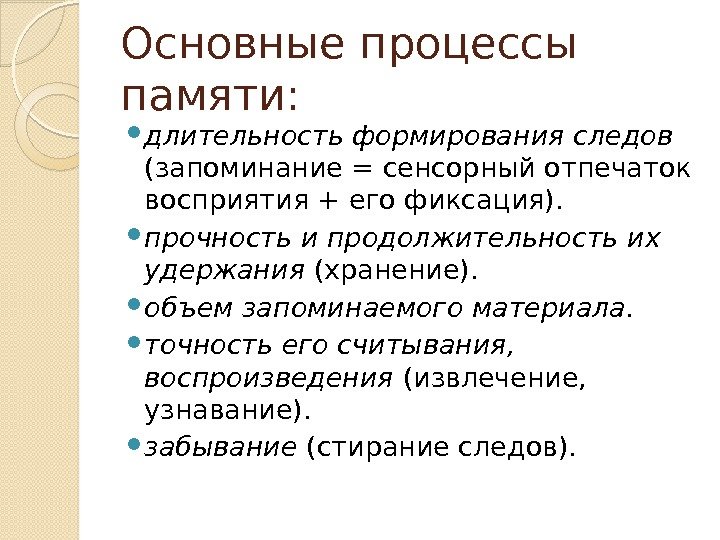 Основные процессы памяти:

- длительность формирования следов (запоминание = сенсорный отпечаток восприятия + его фиксация).
- прочность и продолжительность их удержания (хранение).
- объем запоминаемого материала.
- точность его считывания, воспроизведения (извлечение, узнавание).
- забывание (стирание следов).